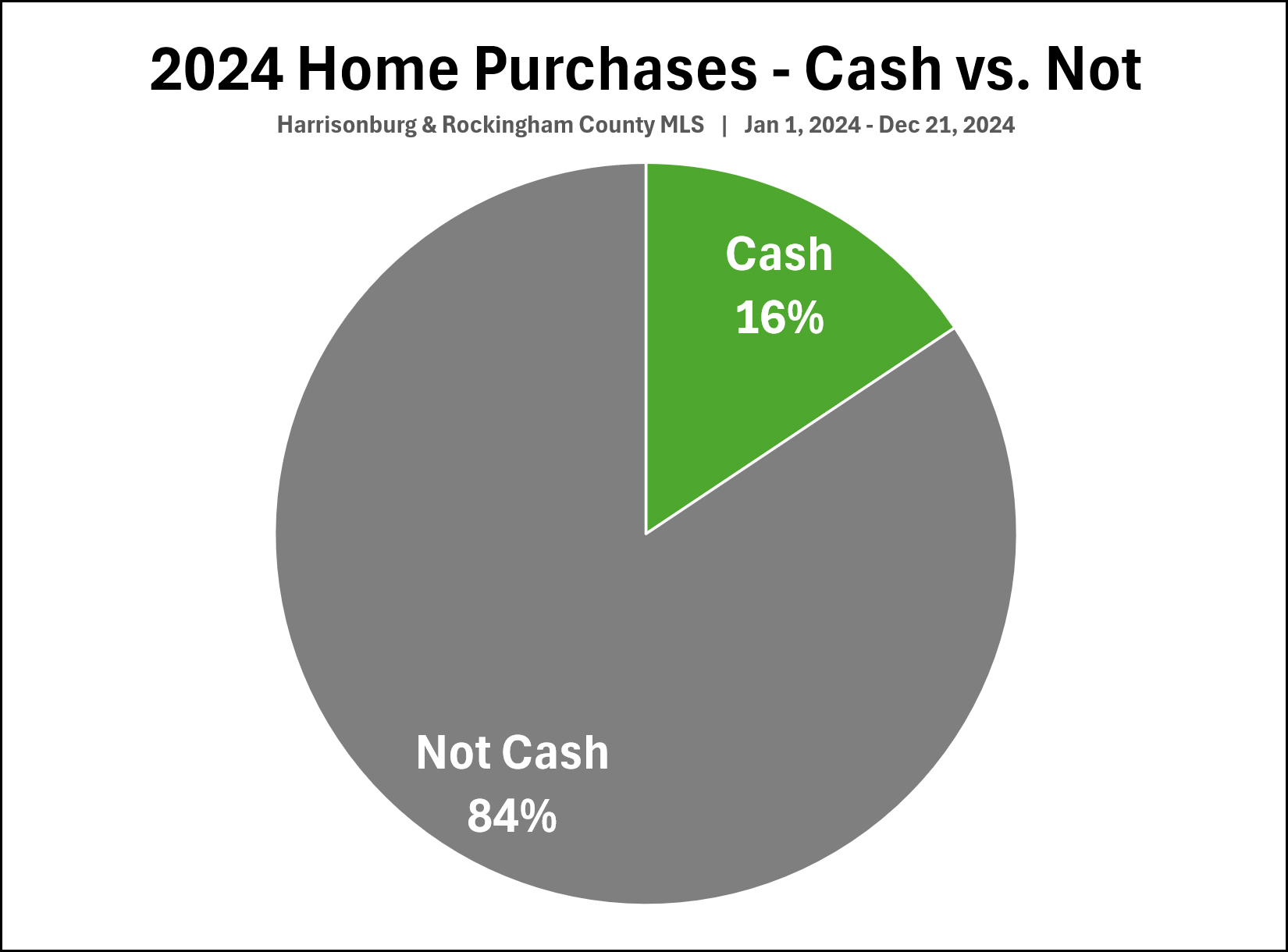 2024 Home Purchases - Cash vs. Not

Harrisonburg & Rockingham County MLS | Jan 1, 2024 - Dec 21, 2024

Cash
16%

Not Cash
84%